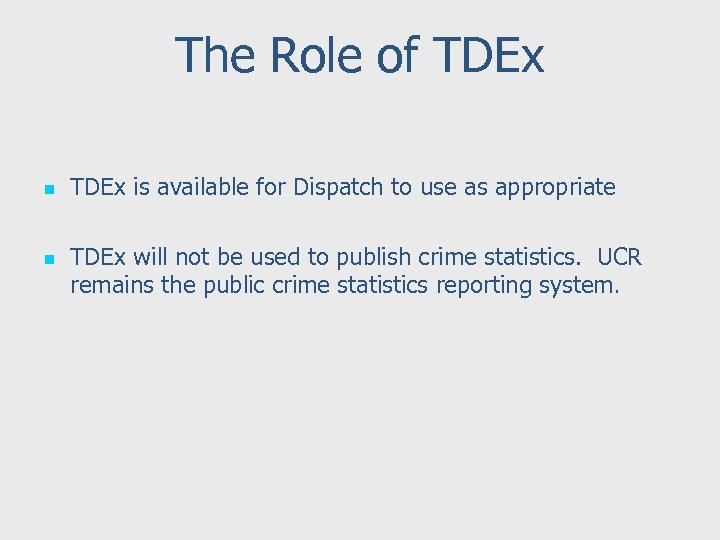 The Role of TDEx

- TDEx is available for Dispatch to use as appropriate

- TDEx will not be used to publish crime statistics. UCR remains the public crime statistics reporting system.